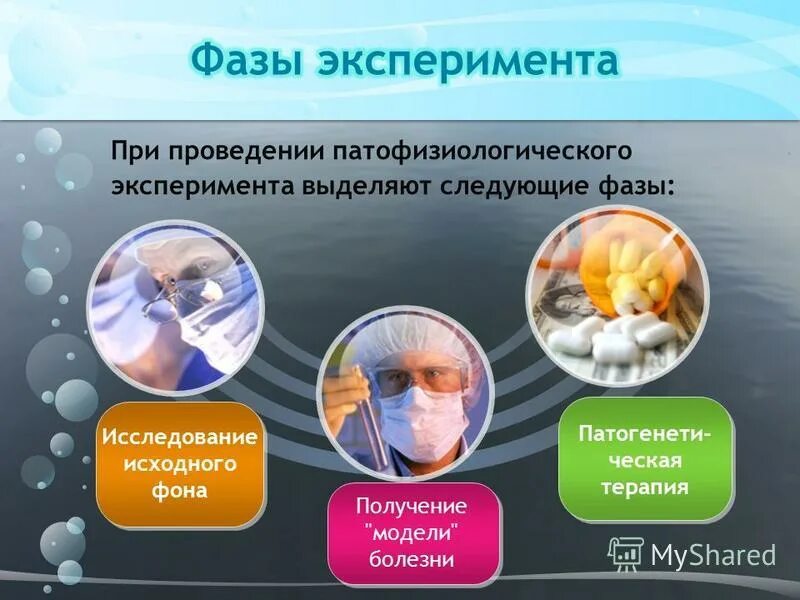 Фазы эксперимента

При проведении патофизиологического эксперимента выделяют следующие фазы:

Исследование исходного фона

Получение "модели" болезни

Патогенетическая терапия

MyShared